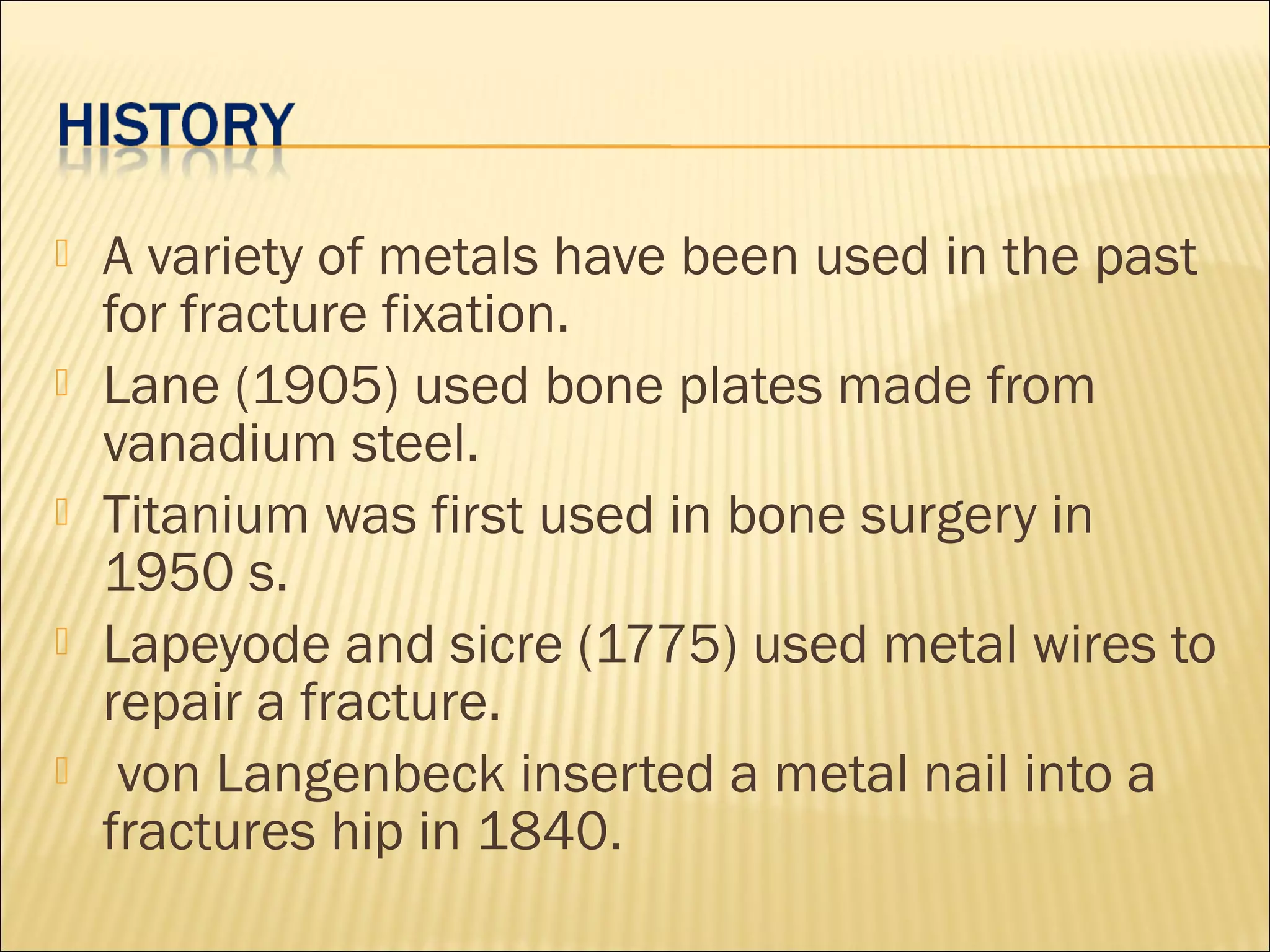 HISTORY

A variety of metals have been used in the past for fracture fixation.

Lane (1905) used bone plates made from vanadium steel.

Titanium was first used in bone surgery in 1950 s.

Lapeyode and sicre (1775) used metal wires to repair a fracture.

von Langenbeck inserted a metal nail into a fractures hip in 1840.